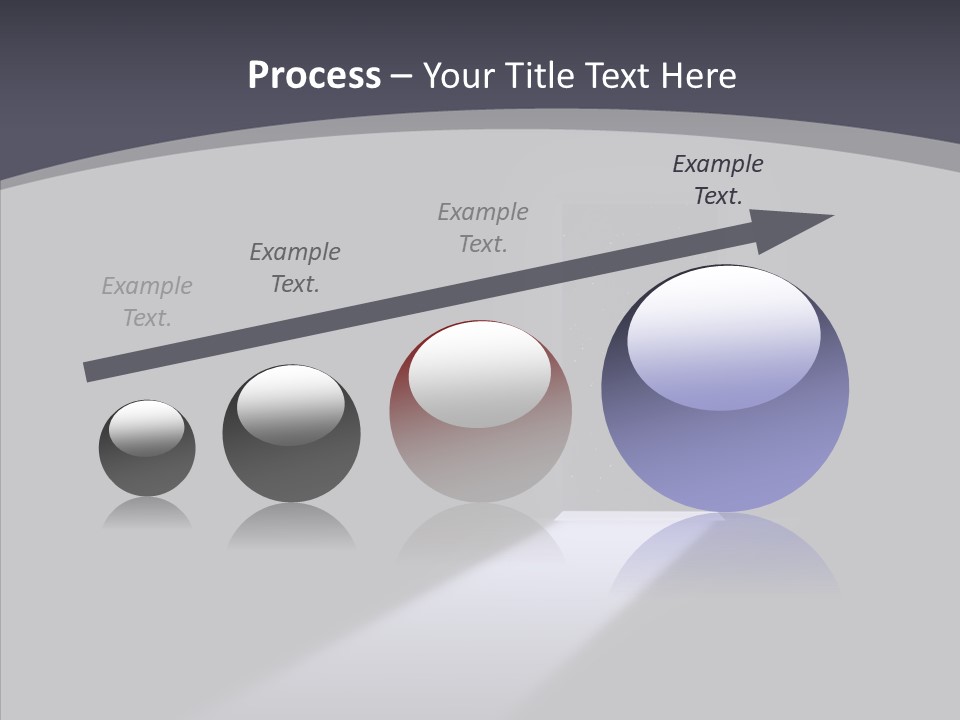 Process – Your Title Text Here

Example Text.

Example Text.

Example Text.

Example Text.